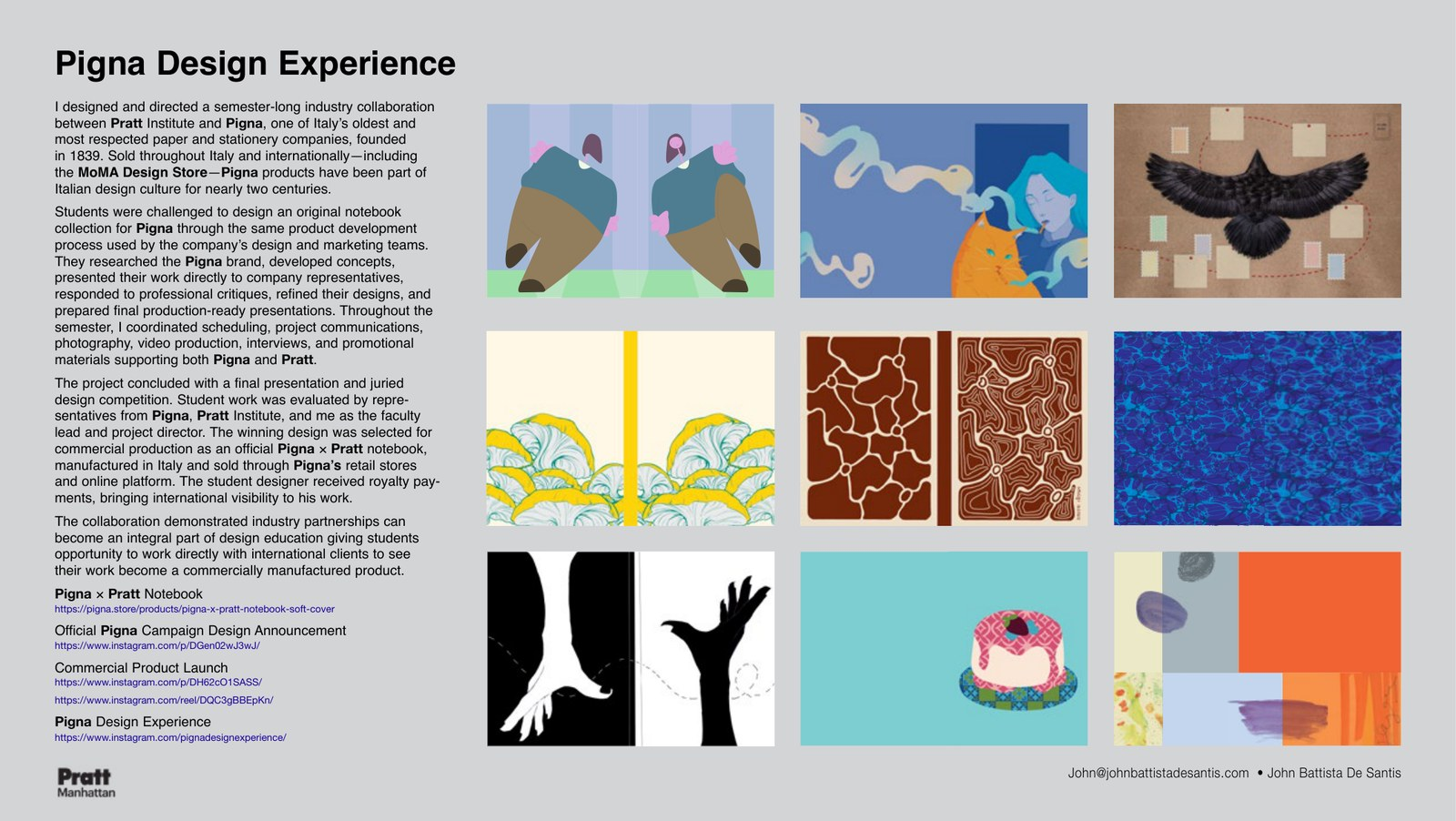 Pigna Design Experience

I designed and directed a semester-long industry collaboration between Pratt Institute and Pigna, one of Italy's oldest and most respected paper and stationery companies, founded in 1839. Sold throughout Italy and internationally—including the MoMA Design Store—Pigna products have been part of Italian design culture for nearly two centuries.

Students were challenged to design an original notebook collection for Pigna through the same product development process used by the company's design and marketing teams. They researched the Pigna brand, developed concepts, presented their work directly to company representatives, responded to professional critiques, refined their designs, and prepared final production-ready presentations. Throughout the semester, I coordinated scheduling, project communications, photography, video production, interviews, and promotional materials supporting both Pigna and Pratt.

The project concluded with a final presentation and juried design competition. Student work was evaluated by representatives from Pigna, Pratt Institute, and me as the faculty lead and project director. The winning design was selected for commercial production as an official Pigna × Pratt notebook, manufactured in Italy and sold through Pigna's retail stores and online platform. The student designer received royalty payments, bringing international visibility to his work.

The collaboration demonstrated industry partnerships can become an integral part of design education giving students opportunity to work directly with international clients to see their work become a commercially manufactured product.

Pigna × Pratt Notebook
https://pigna.store/products/pigna-x-pratt-notebook-soft-cover

Official Pigna Campaign Design Announcement
https://www.instagram.com/p/DGen02wJ3wJ/

Commercial Product Launch
https://www.instagram.com/p/DH62cO1SASS/
https://www.instagram.com/reel/DQC3gBBEpKn/

Pigna Design Experience
https://www.instagram.com/pignadesignexperience/

Pratt
Manhattan

John@johnbattistadesantis.com • John Battista De Santis